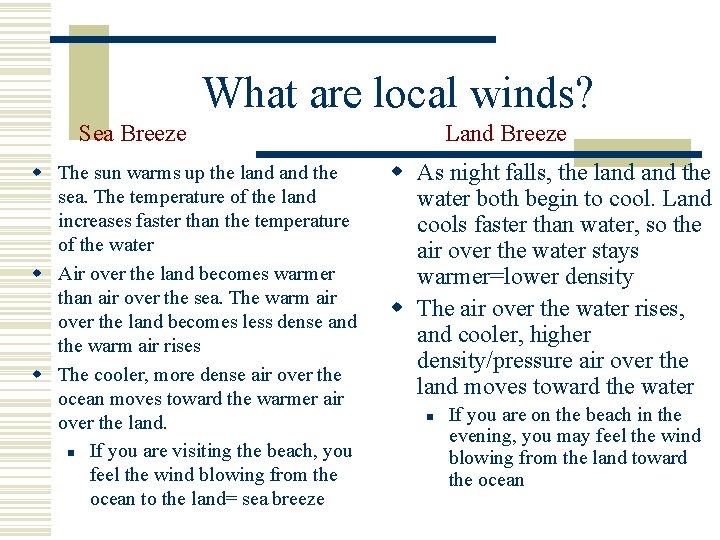 What are local winds?

Sea Breeze

- The sun warms up the land and the sea. The temperature of the land increases faster than the temperature of the water
- Air over the land becomes warmer than air over the sea. The warm air over the land becomes less dense and the warm air rises
- The cooler, more dense air over the ocean moves toward the warmer air over the land.
  - If you are visiting the beach, you feel the wind blowing from the ocean to the land= sea breeze

Land Breeze

- As night falls, the land and the water both begin to cool. Land cools faster than water, so the air over the water stays warmer=lower density
- The air over the water rises, and cooler, higher density/pressure air over the land moves toward the water
  - If you are on the beach in the evening, you may feel the wind blowing from the land toward the ocean